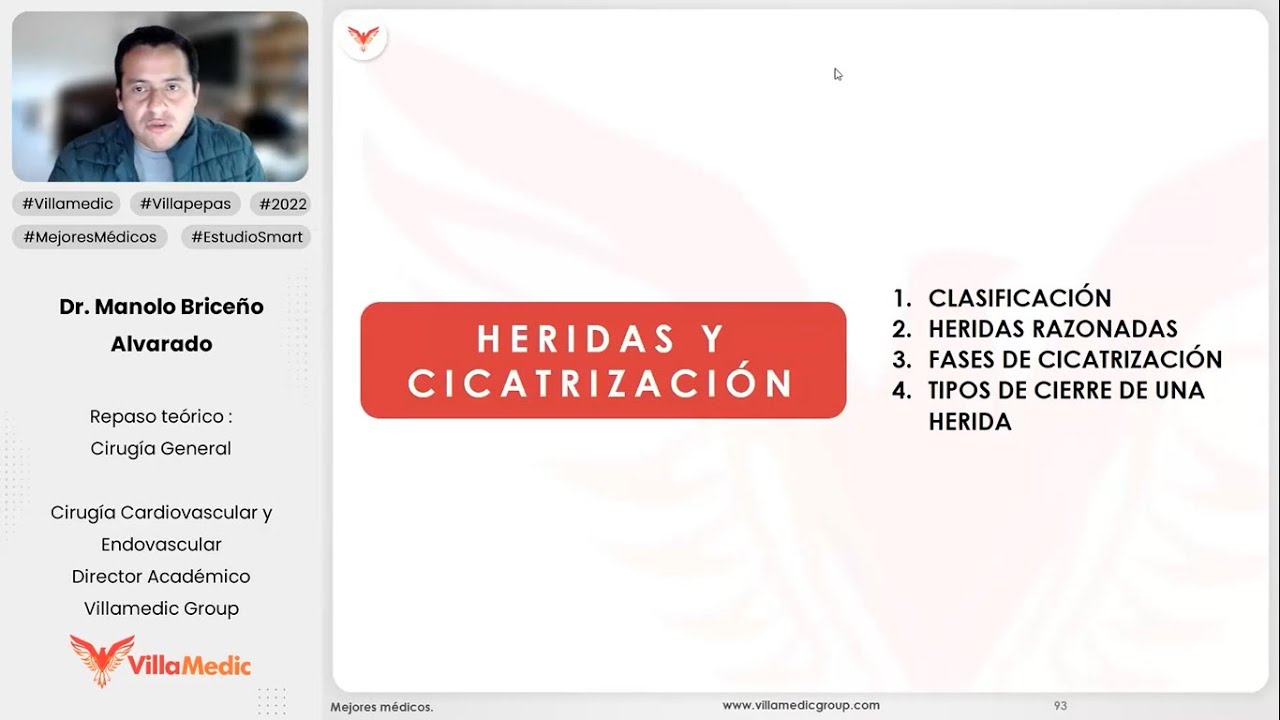 #Villamedic #Villapepas #2022
#MejoresMédicos #EstudioSmart

Dr. Manolo Briceño Alvarado

Repaso teórico :
Cirugía General

Cirugía Cardiovascular y Endovascular
Director Académico
Villamedic Group

VillaMedic

HERIDAS Y CICATRIZACIÓN

1. CLASIFICACIÓN
2. HERIDAS RAZONADAS
3. FASES DE CICATRIZACIÓN
4. TIPOS DE CIERRE DE UNA HERIDA

Mejores médicos.
www.villamedicgroup.com
93